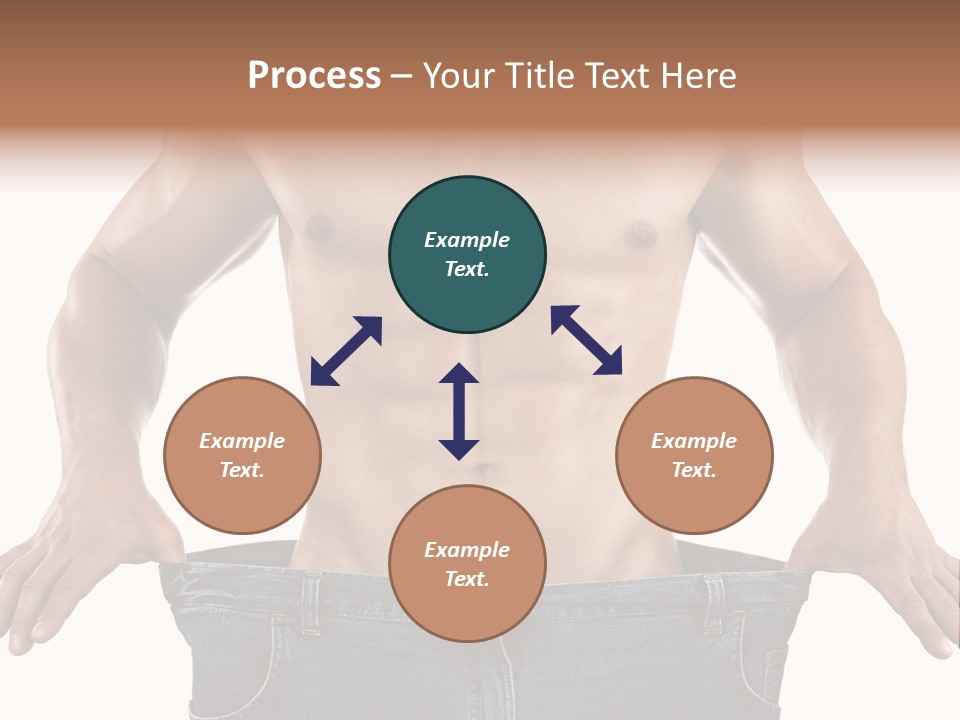 Process – Your Title Text Here

Example Text.

Example Text.

Example Text.

Example Text.